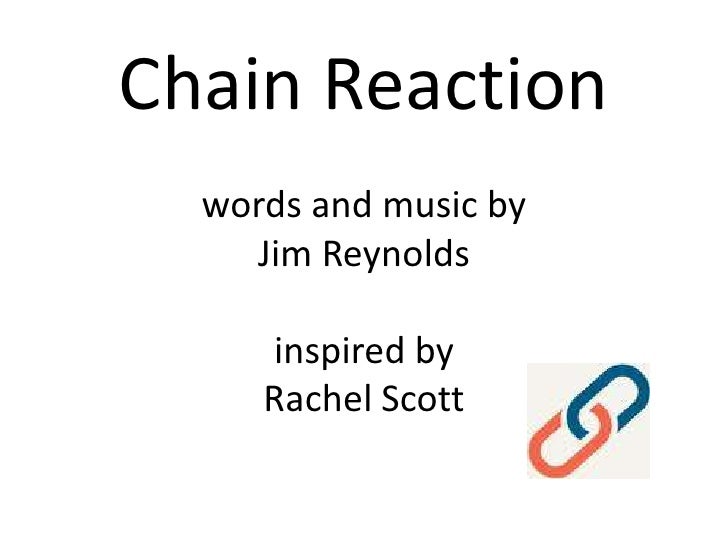 Chain Reaction

words and music by
Jim Reynolds

inspired by
Rachel Scott